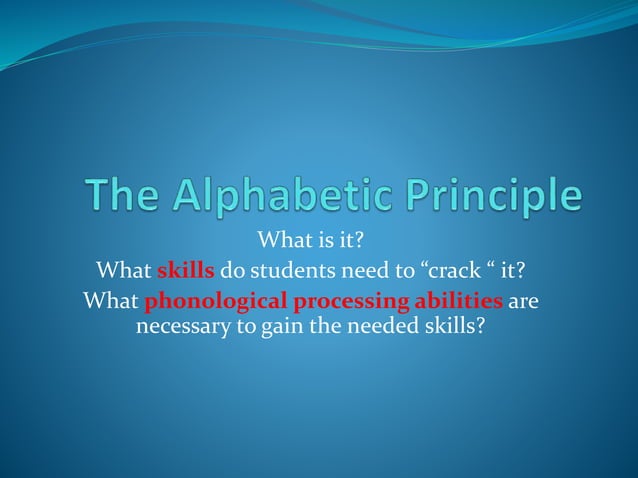 The Alphabetic Principle

What is it?

What skills do students need to “crack “ it?

What phonological processing abilities are necessary to gain the needed skills?